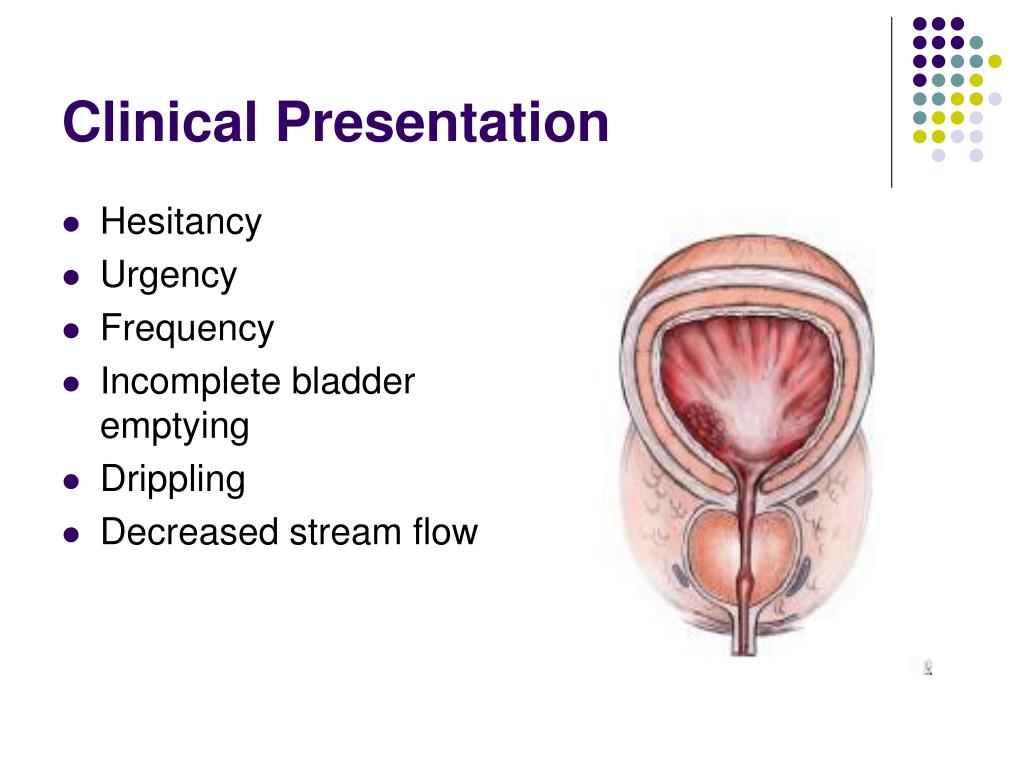 Clinical Presentation

- Hesitancy
- Urgency
- Frequency
- Incomplete bladder emptying
- Drippling
- Decreased stream flow